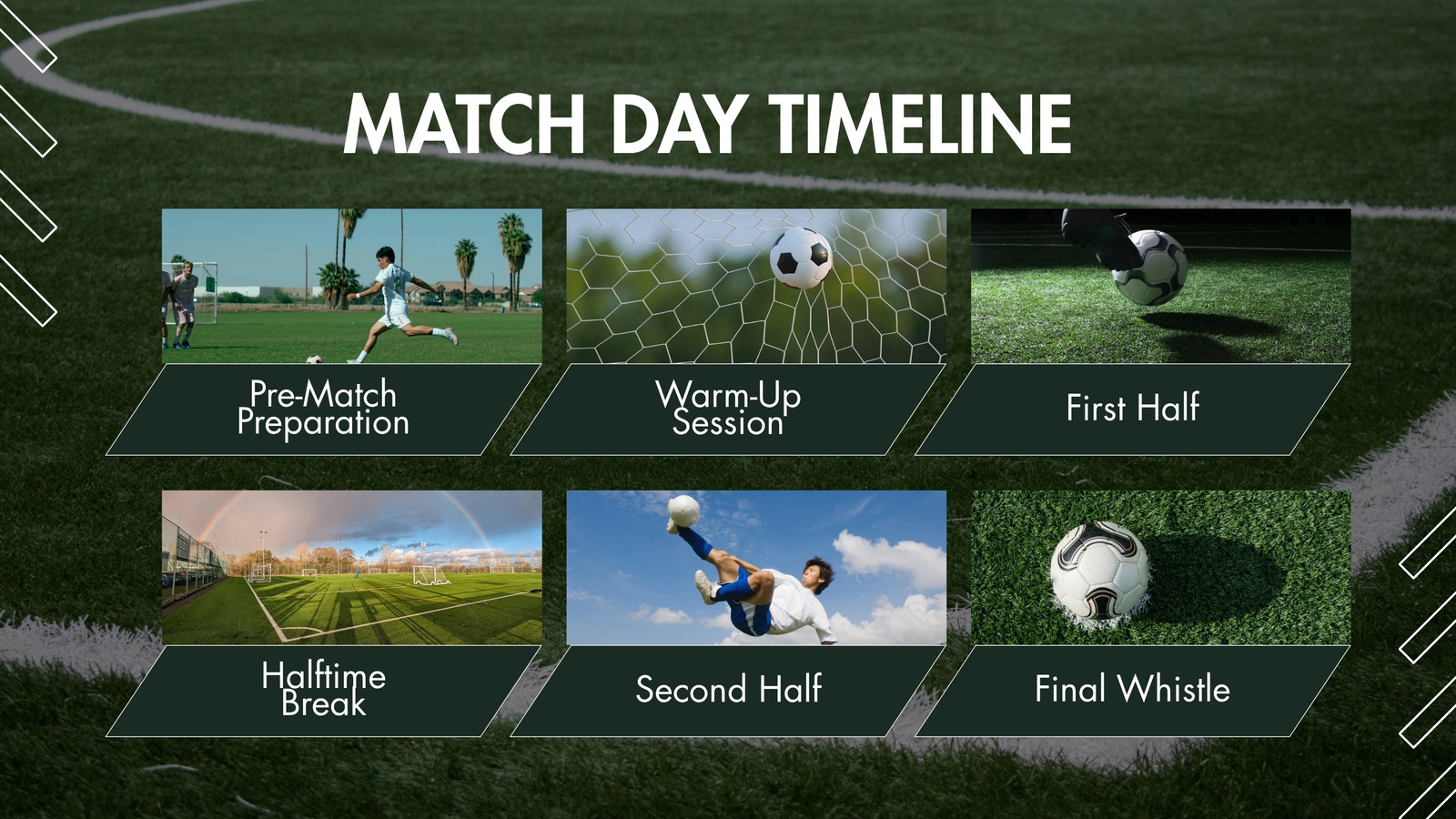 MATCH DAY TIMELINE

Pre-Match Preparation

Warm-Up Session

First Half

Halftime Break

Second Half

Final Whistle